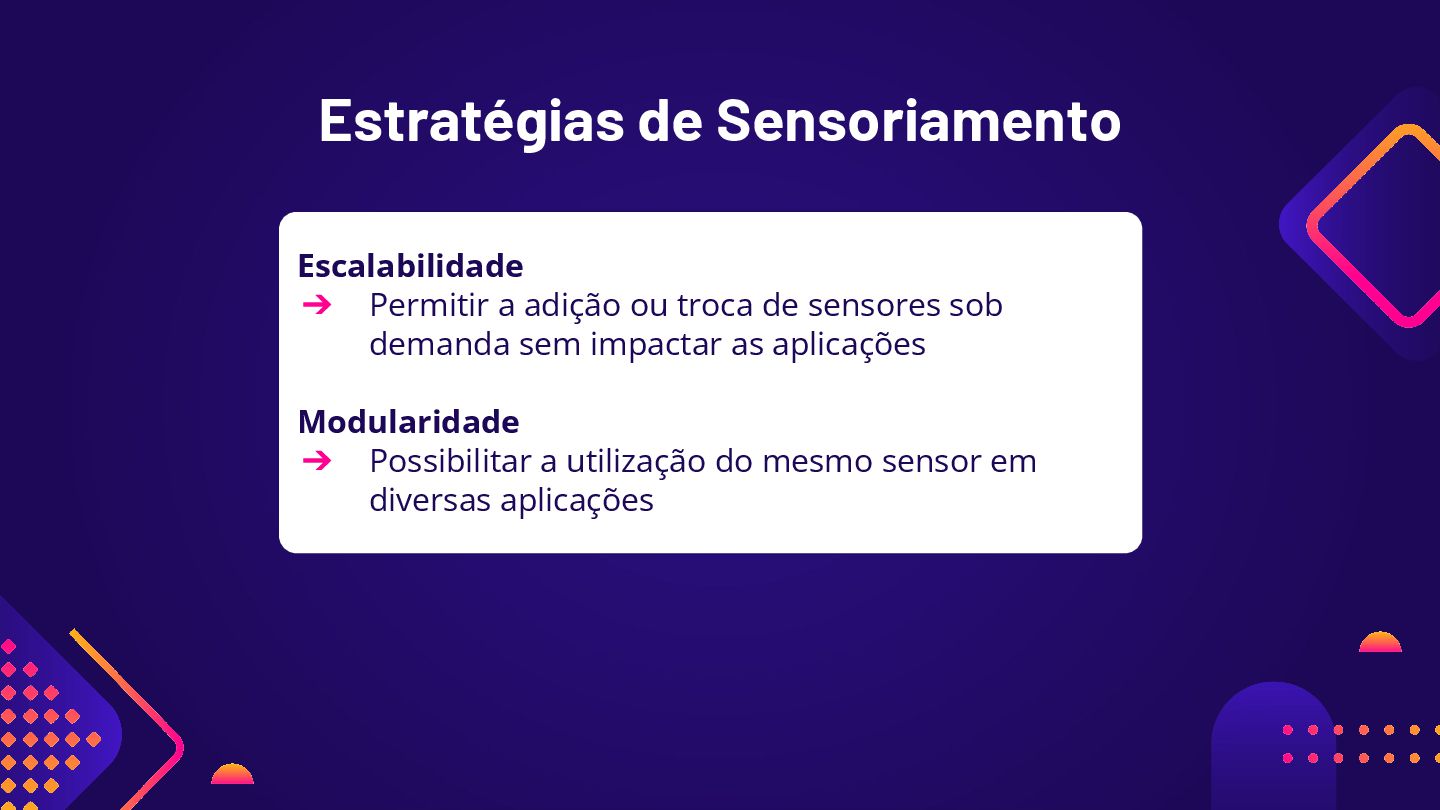 Estratégias de Sensoriamento

Escalabilidade
➔ Permitir a adição ou troca de sensores sob demanda sem impactar as aplicações

Modularidade
➔ Possibilitar a utilização do mesmo sensor em diversas aplicações